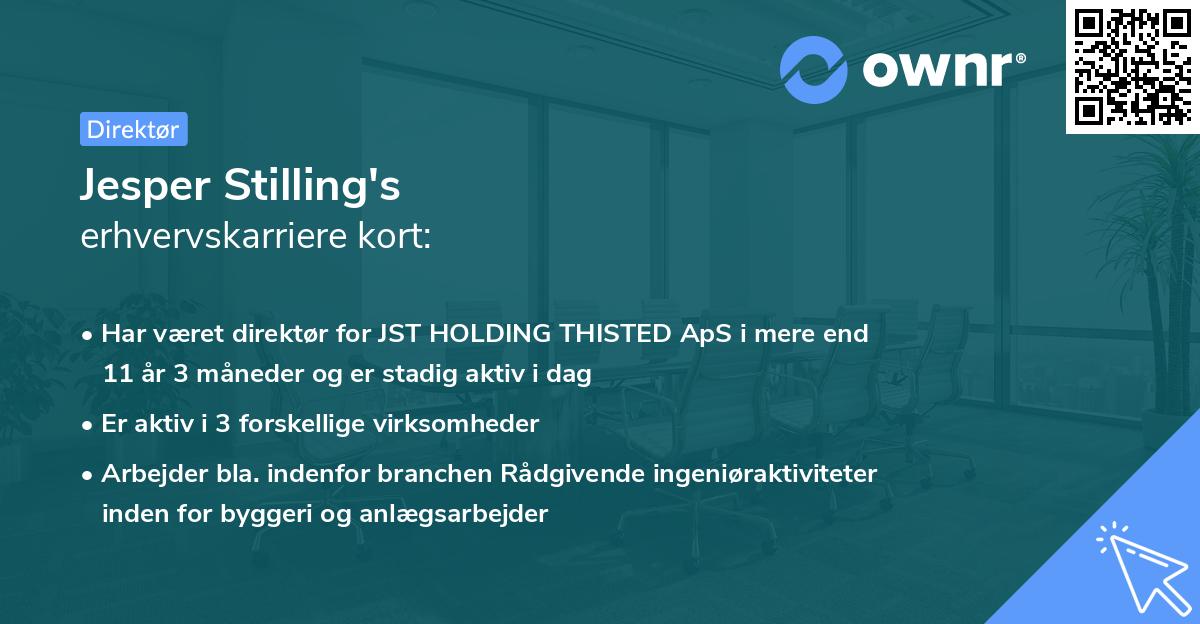 ownr®

Direktør

Jesper Stilling's
erhvervskarriere kort:

• Har været direktør for JST HOLDING THISTED ApS i mere end 11 år 3 måneder og er stadig aktiv i dag

• Er aktiv i 3 forskellige virksomheder

• Arbejder bla. indenfor branchen Rådgivende ingeniøraktiviteter inden for byggeri og anlægsarbejder